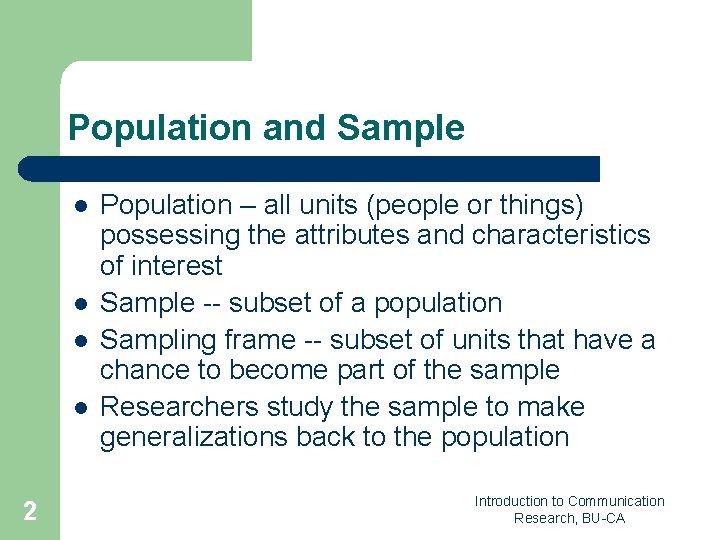 Population and Sample

- Population – all units (people or things) possessing the attributes and characteristics of interest
- Sample -- subset of a population
- Sampling frame -- subset of units that have a chance to become part of the sample
- Researchers study the sample to make generalizations back to the population

2

Introduction to Communication Research, BU-CA